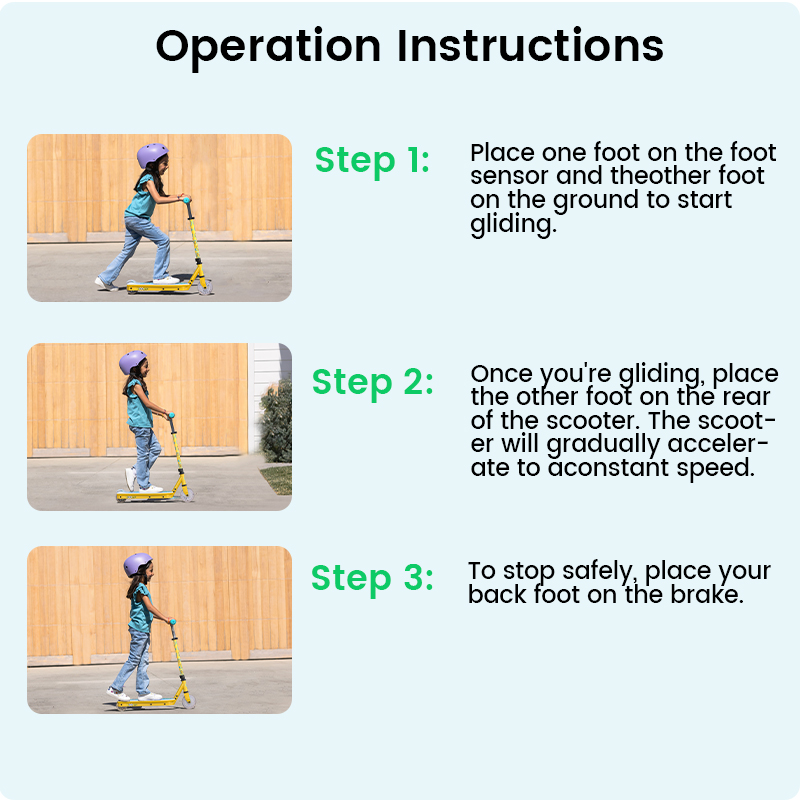 Operation Instructions

Step 1:

Place one foot on the foot sensor and theother foot on the ground to start gliding.

Step 2:

Once you're gliding, place the other foot on the rear of the scooter. The scooter will gradually accelerate to aconstant speed.

Step 3:

To stop safely, place your back foot on the brake.